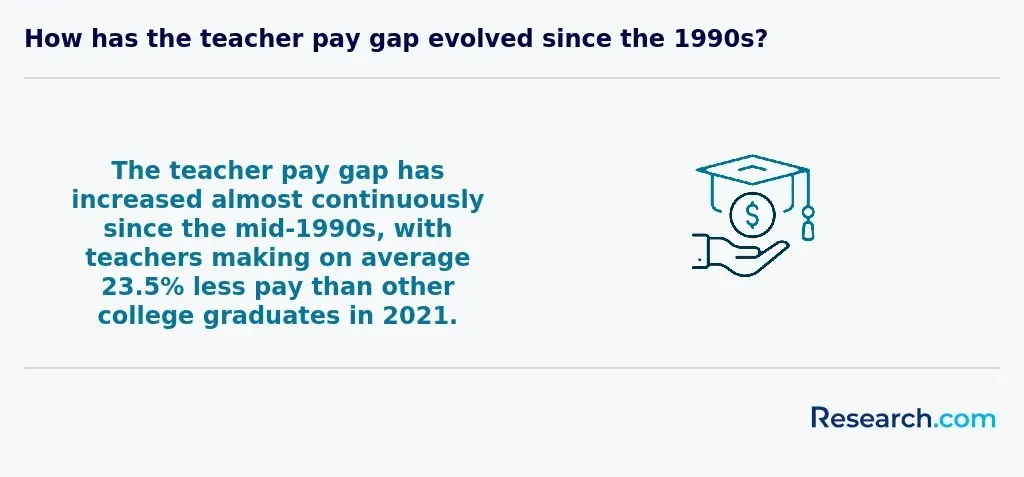 How has the teacher pay gap evolved since the 1990s?

The teacher pay gap has increased almost continuously since the mid-1990s, with teachers making on average 23.5% less pay than other college graduates in 2021.

$

Research.com